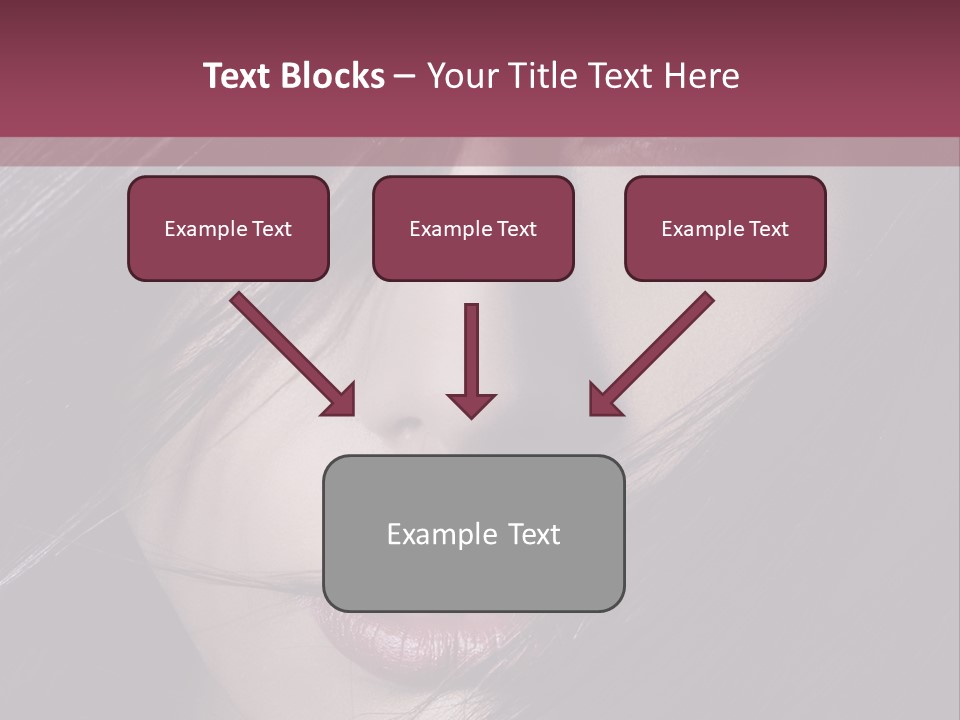 Text Blocks – Your Title Text Here

Example Text

Example Text

Example Text

Example Text